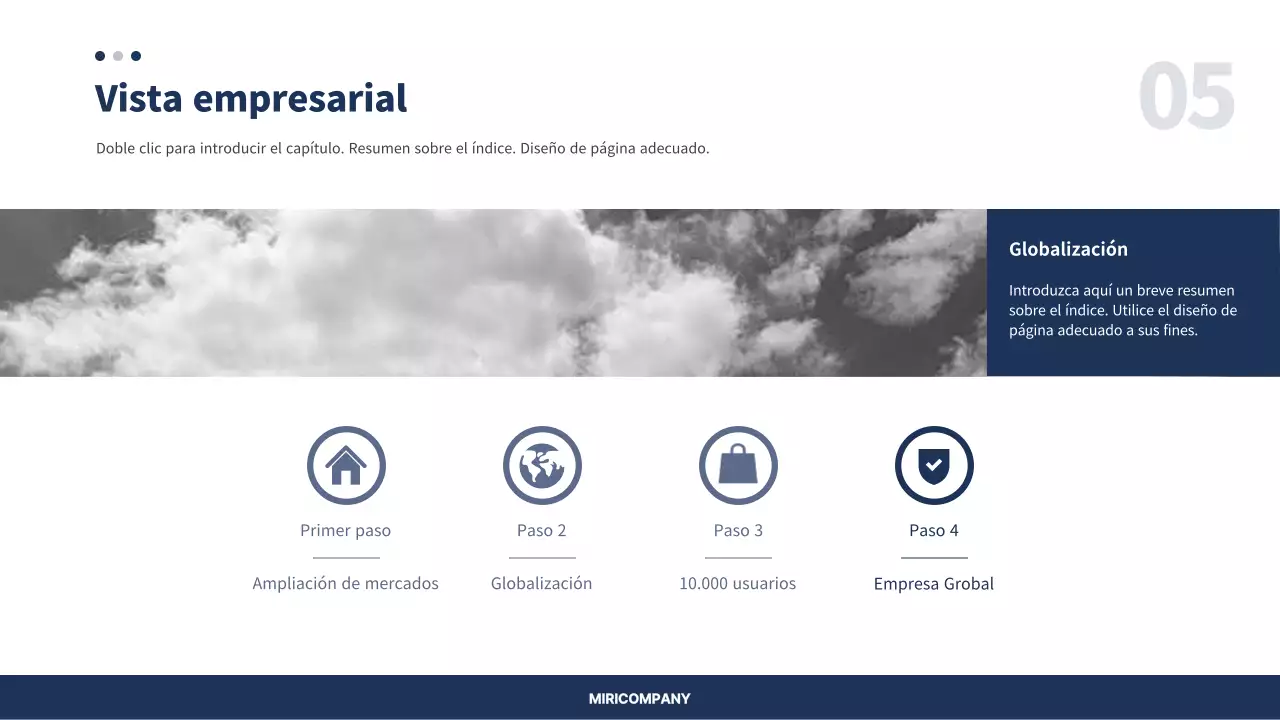 Vista empresarial

05

Doble clic para introducir el capítulo. Resumen sobre el índice. Diseño de página adecuado.

Globalización

Introduzca aquí un breve resumen sobre el índice. Utilice el diseño de página adecuado a sus fines.

Primer paso

Ampliación de mercados

Paso 2

Globalización

Paso 3

10.000 usuarios

Paso 4

Empresa Grobal

MIRICOMPANY